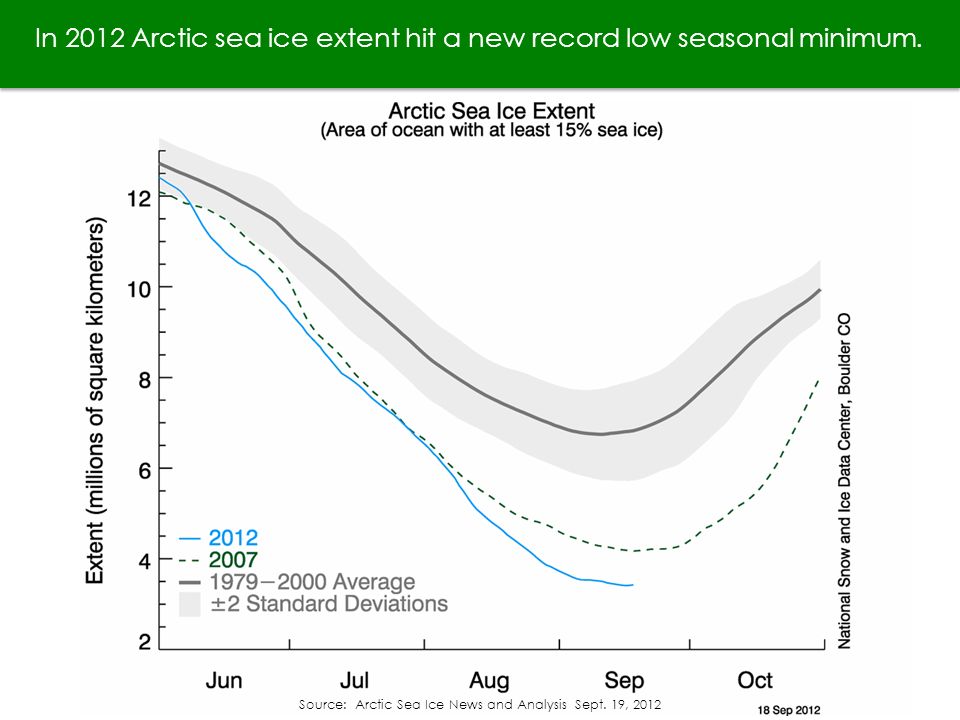 In 2012 Arctic sea ice extent hit a new record low seasonal minimum.

Arctic Sea Ice Extent
(Area of ocean with at least 15% sea ice)

Extent (millions of square kilometers)

12
10
8
6
4
2

2012
2007
1979−2000 Average
±2 Standard Deviations

Jun
Jul
Aug
Sep
Oct

National Snow and Ice Data Center, Boulder CO

Source: Arctic Sea Ice News and Analysis Sept. 19, 2012

18 Sep 2012